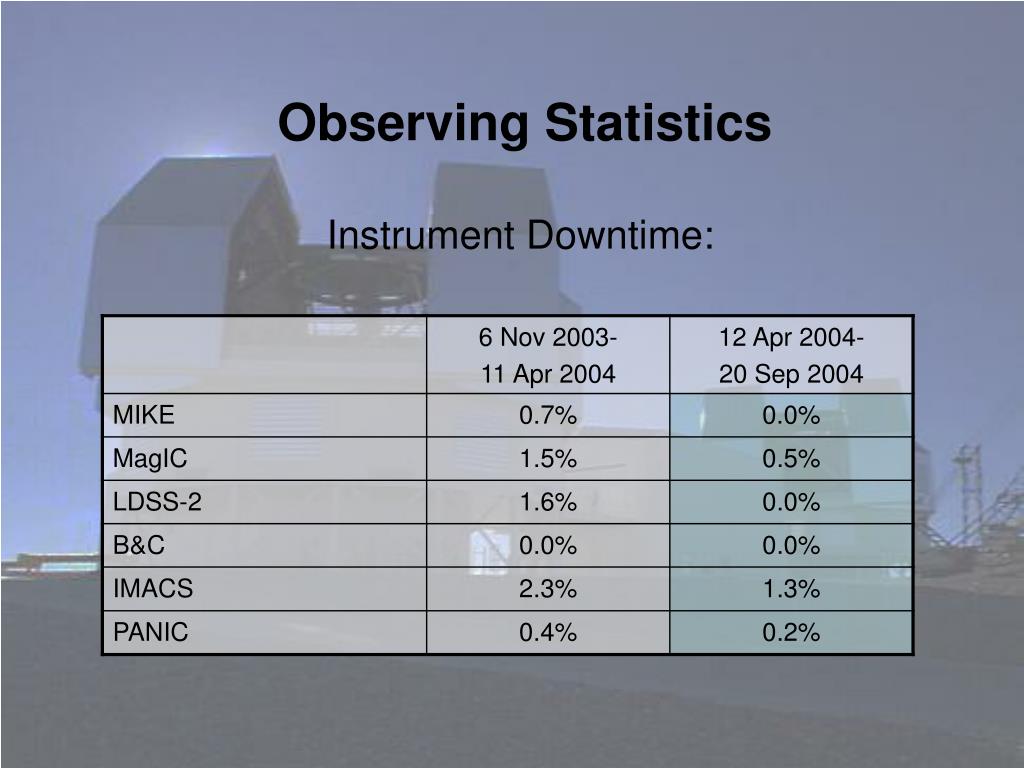 Observing Statistics

Instrument Downtime:

| | 6 Nov 2003- 11 Apr 2004 | 12 Apr 2004- 20 Sep 2004 |
|---|---|---|
| MIKE | 0.7% | 0.0% |
| MagIC | 1.5% | 0.5% |
| LDSS-2 | 1.6% | 0.0% |
| B&C | 0.0% | 0.0% |
| IMACS | 2.3% | 1.3% |
| PANIC | 0.4% | 0.2% |